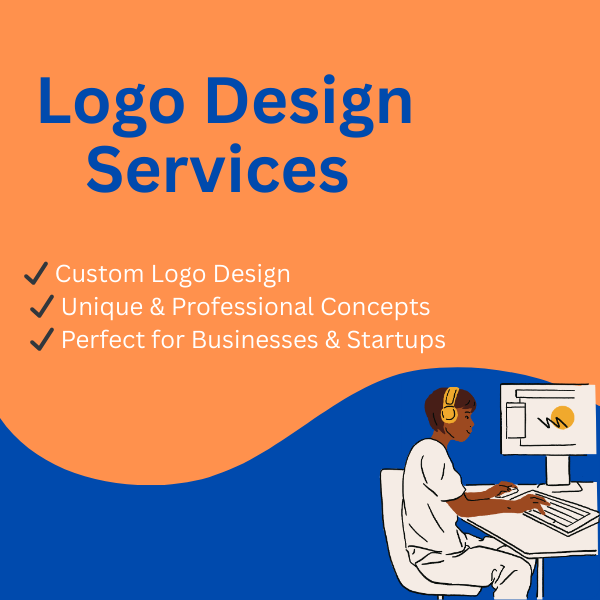 Logo Design Services

✓ Custom Logo Design
✓ Unique & Professional Concepts
✓ Perfect for Businesses & Startups